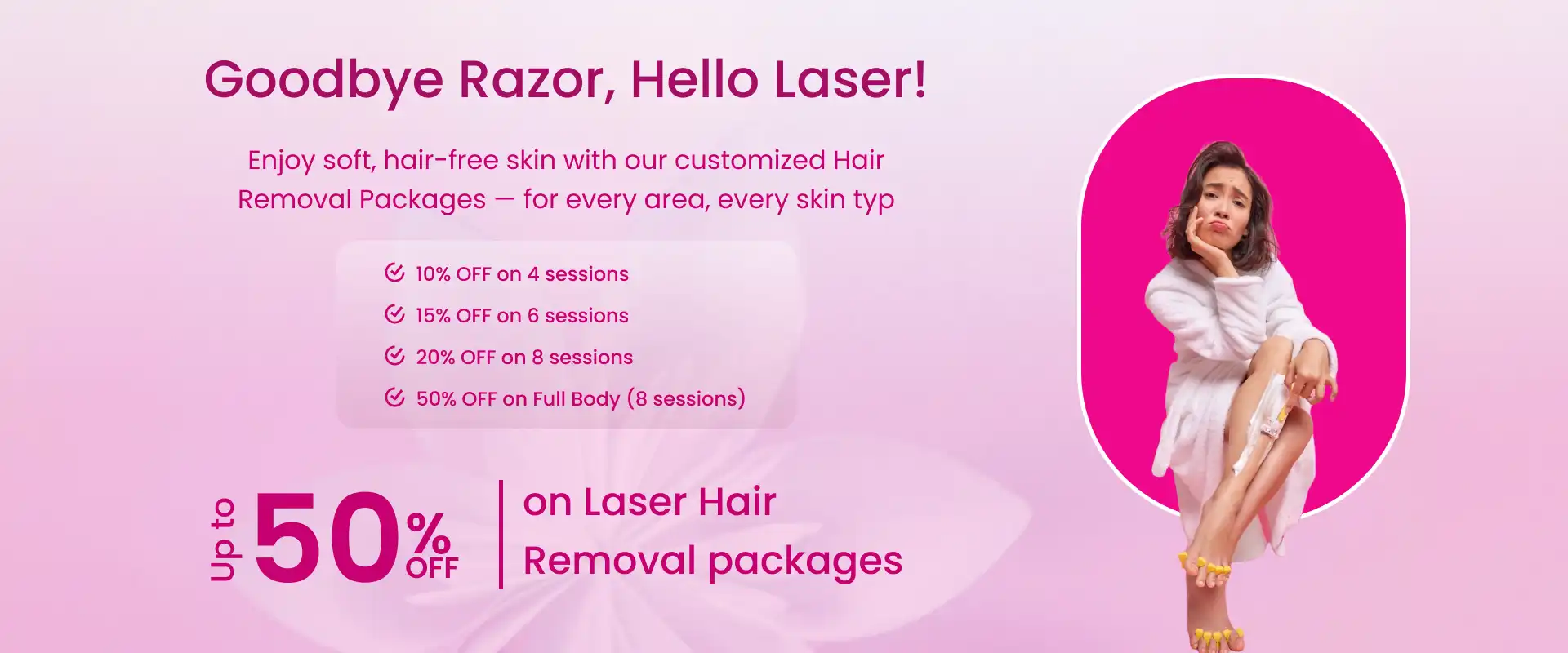 Goodbye Razor, Hello Laser!

Enjoy soft, hair-free skin with our customized Hair Removal Packages — for every area, every skin typ

10% OFF on 4 sessions
15% OFF on 6 sessions
20% OFF on 8 sessions
50% OFF on Full Body (8 sessions)

Up to 50% OFF

on Laser Hair Removal packages